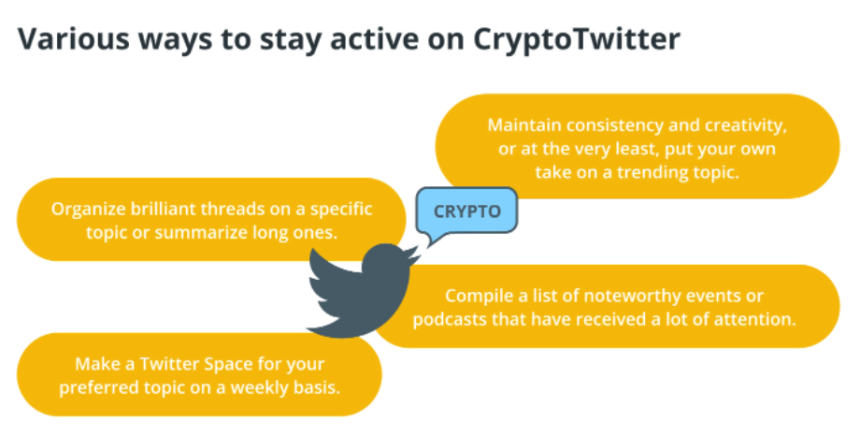 Various ways to stay active on CryptoTwitter

Maintain consistency and creativity, or at the very least, put your own take on a trending topic.

Organize brilliant threads on a specific topic or summarize long ones.

CRYPTO

Compile a list of noteworthy events or podcasts that have received a lot of attention.

Make a Twitter Space for your preferred topic on a weekly basis.